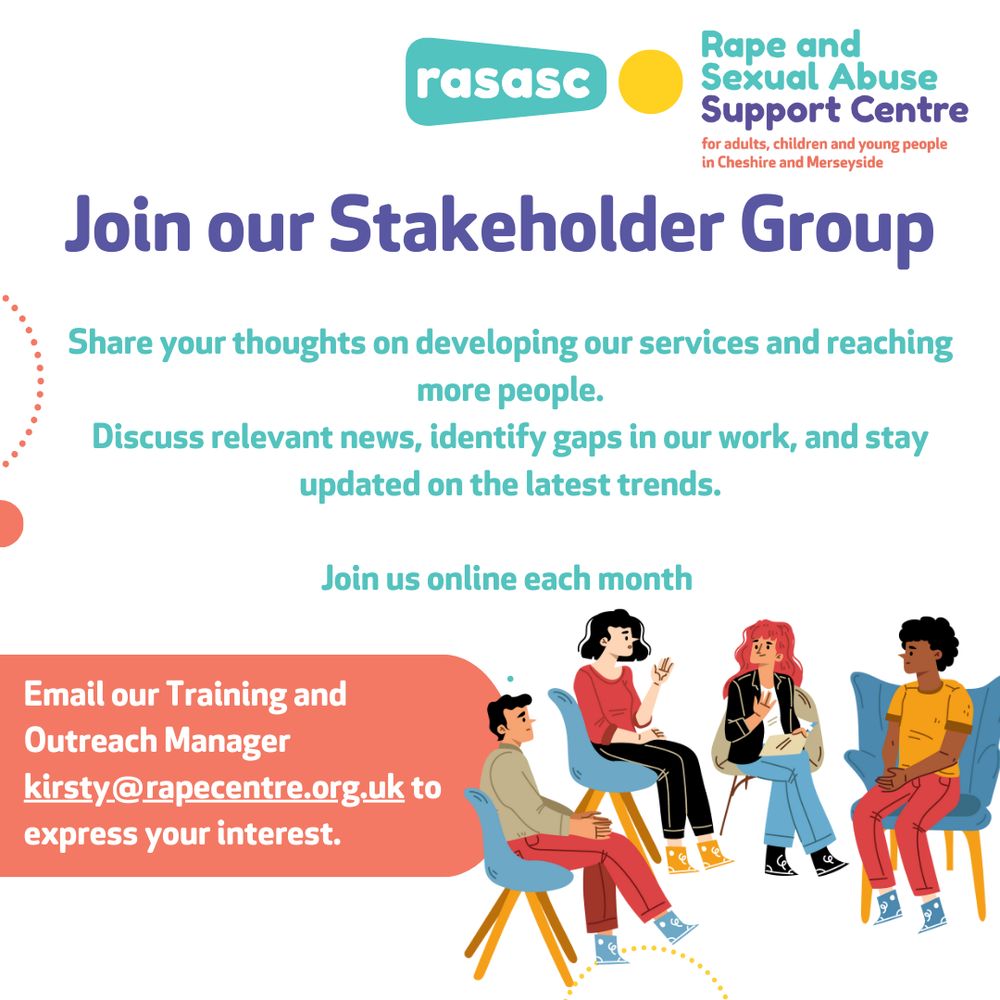 rasasc

Rape and Sexual Abuse Support Centre
for adults, children and young people in Cheshire and Merseyside

Join our Stakeholder Group

Share your thoughts on developing our services and reaching more people.
Discuss relevant news, identify gaps in our work, and stay updated on the latest trends.

Join us online each month

Email our Training and Outreach Manager kirsty@rapecentre.org.uk to express your interest.